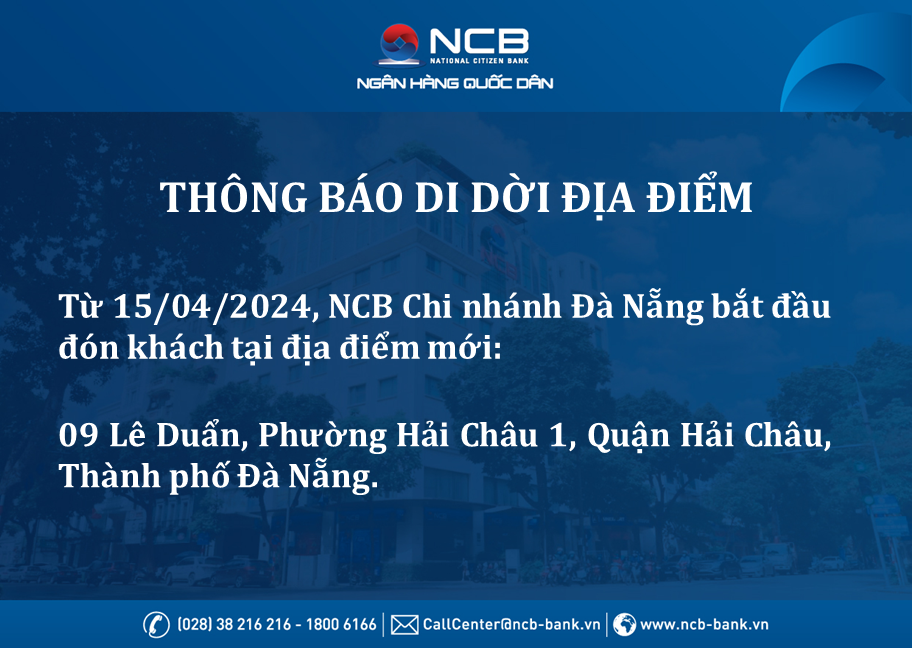 NCB
NATIONAL CITIZEN BANK
NGÂN HÀNG QUỐC DÂN

THÔNG BÁO DI DỜI ĐỊA ĐIỂM

Từ 15/04/2024, NCB Chi nhánh Đà Nẵng bắt đầu đón khách tại địa điểm mới:

09 Lê Duẩn, Phường Hải Châu 1, Quận Hải Châu, Thành phố Đà Nẵng.

(028) 38 216 216 - 1800 6166 | CallCenter@ncb-bank.vn | www.ncb-bank.vn